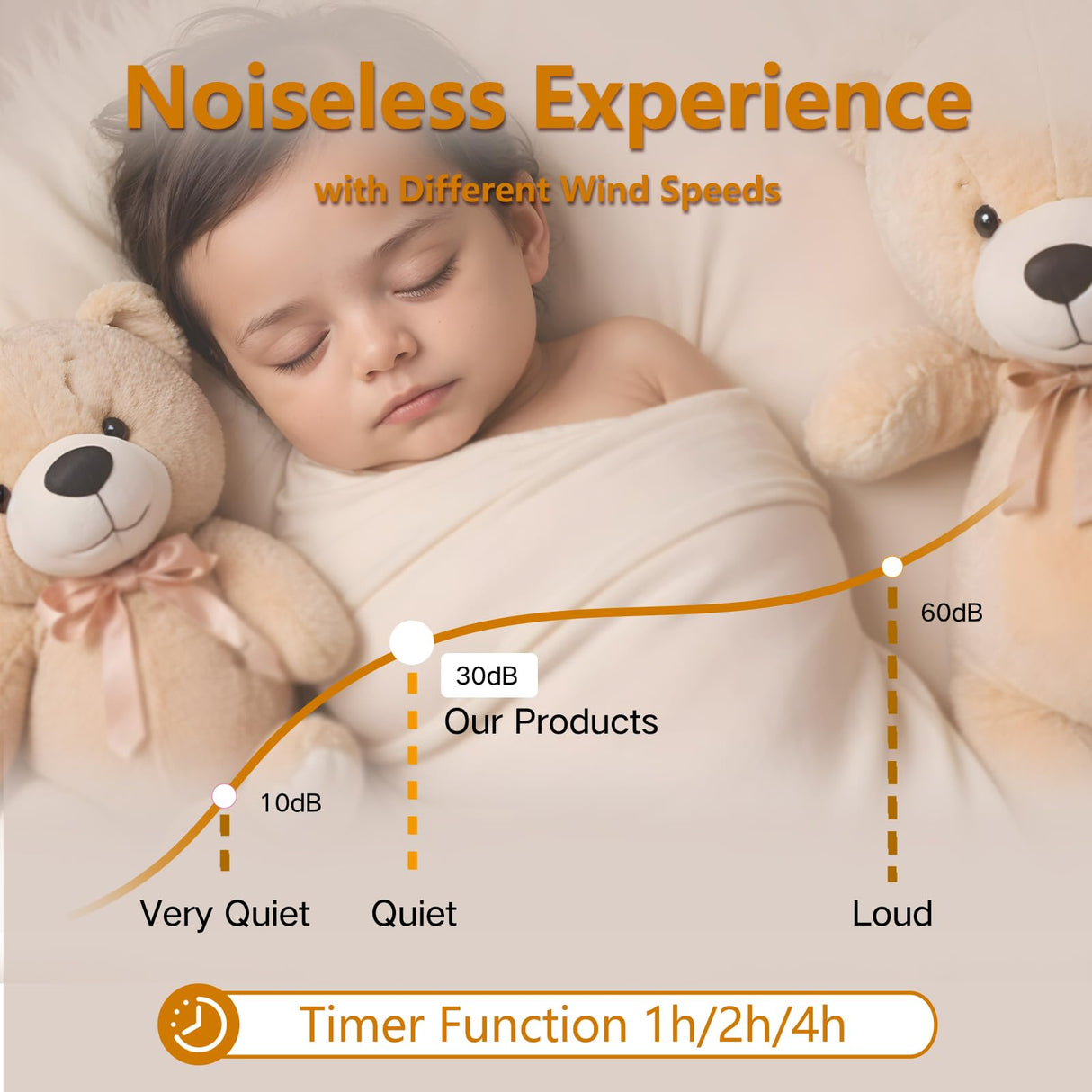 Noiseless Experience

with Different Wind Speeds

60dB

30dB

Our Products

10dB

Very Quiet

Quiet

Loud

Timer Function 1h/2h/4h